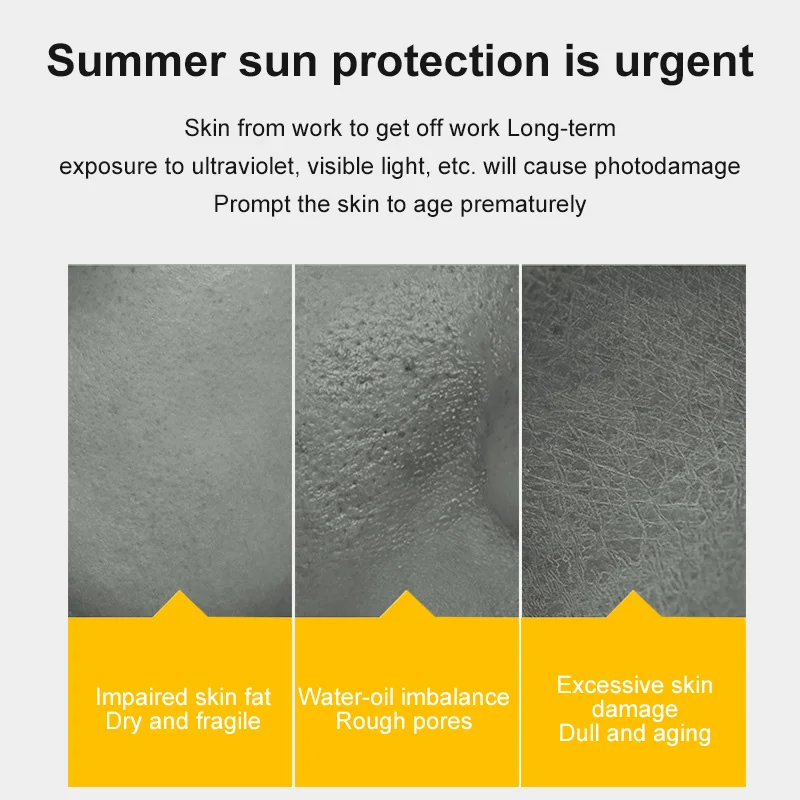 Summer sun protection is urgent

Skin from work to get off work Long-term exposure to ultraviolet, visible light, etc. will cause photodamage Prompt the skin to age prematurely

Impaired skin fat
Dry and fragile

Water-oil imbalance
Rough pores

Excessive skin damage
Dull and aging